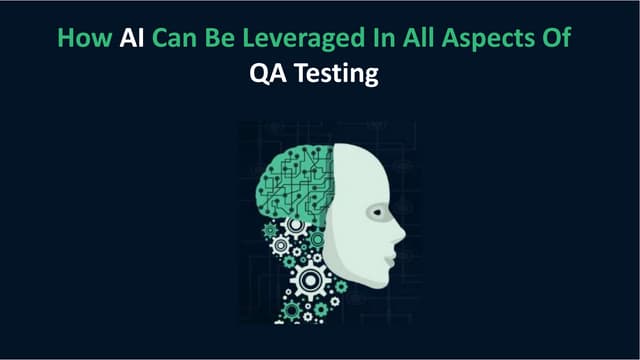 How AI Can Be Leveraged In All Aspects Of QA Testing